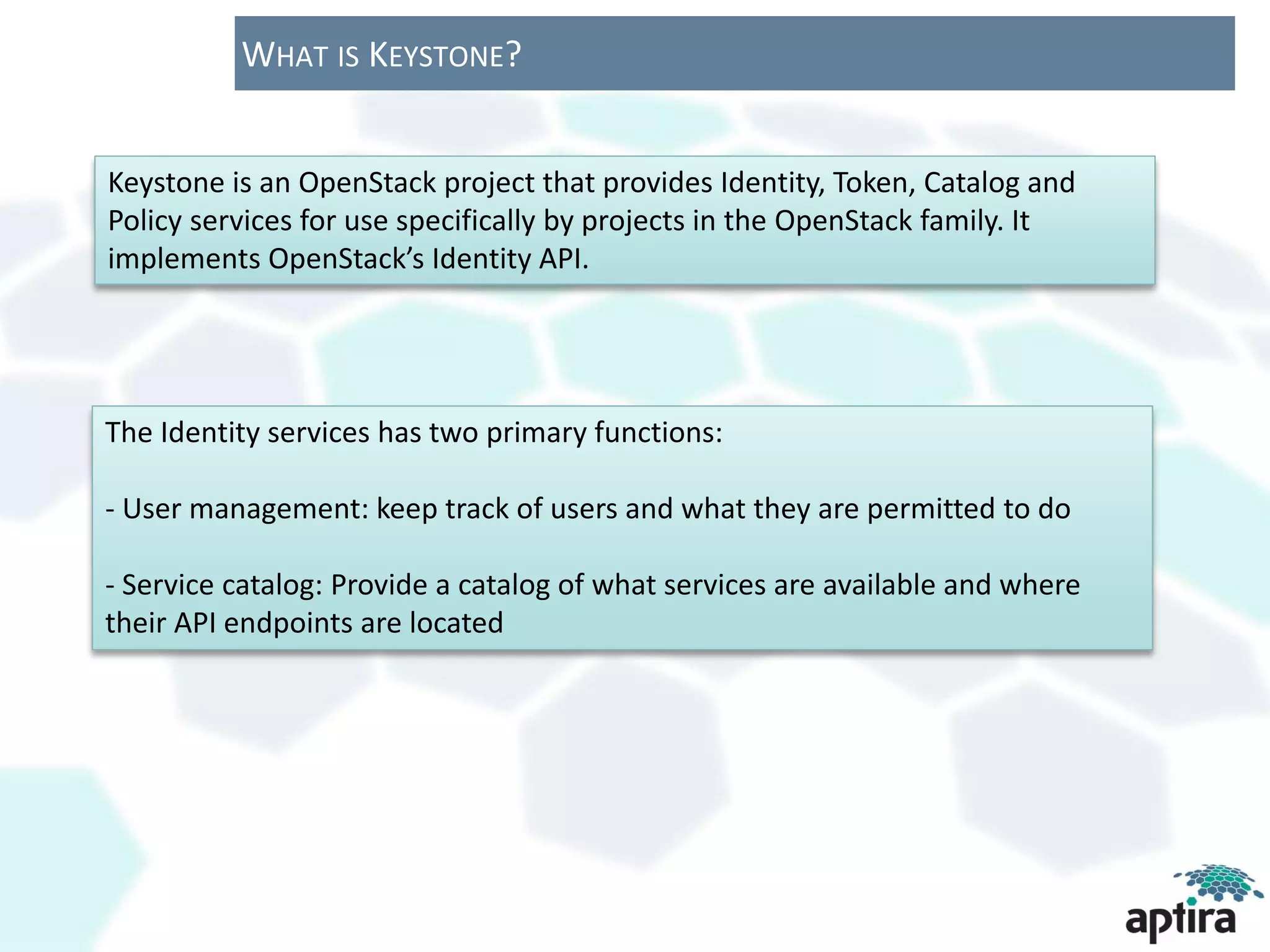 WHAT IS KEYSTONE?

Keystone is an OpenStack project that provides Identity, Token, Catalog and Policy services for use specifically by projects in the OpenStack family. It implements OpenStack's Identity API.

The Identity services has two primary functions:

- User management: keep track of users and what they are permitted to do

- Service catalog: Provide a catalog of what services are available and where their API endpoints are located

aptira